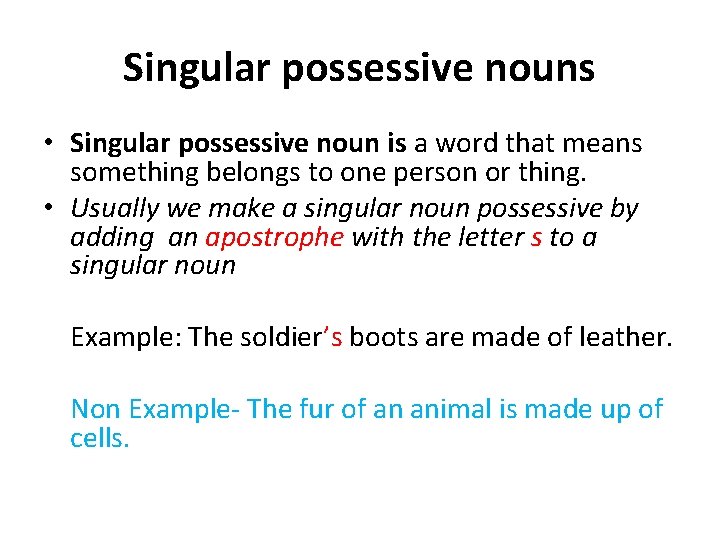 Singular possessive nouns

• Singular possessive noun is a word that means something belongs to one person or thing.
• Usually we make a singular noun possessive by adding an apostrophe with the letter s to a singular noun

Example: The soldier's boots are made of leather.

Non Example- The fur of an animal is made up of cells.